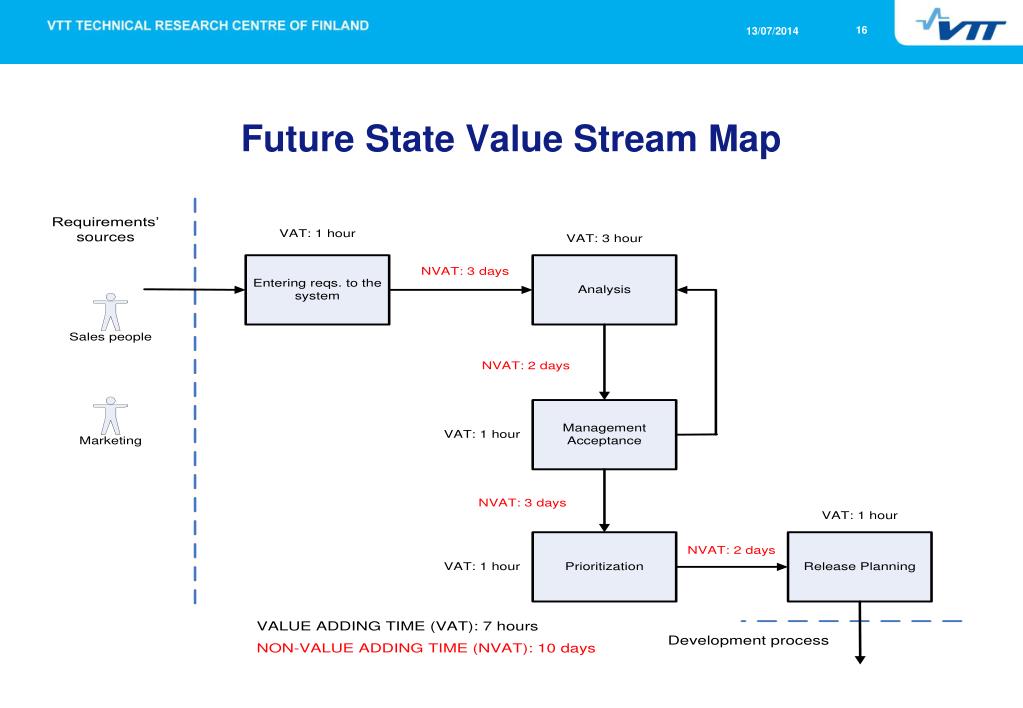 VTT TECHNICAL RESEARCH CENTRE OF FINLAND

13/07/2014

16

VTT

Future State Value Stream Map

Requirements' sources

Sales people

Marketing

VAT: 1 hour

Entering reqs. to the system

NVAT: 3 days

VAT: 3 hour

Analysis

NVAT: 2 days

VAT: 1 hour

Management Acceptance

NVAT: 3 days

VAT: 1 hour

Prioritization

NVAT: 2 days

VAT: 1 hour

Release Planning

VALUE ADDING TIME (VAT): 7 hours

NON-VALUE ADDING TIME (NVAT): 10 days

Development process